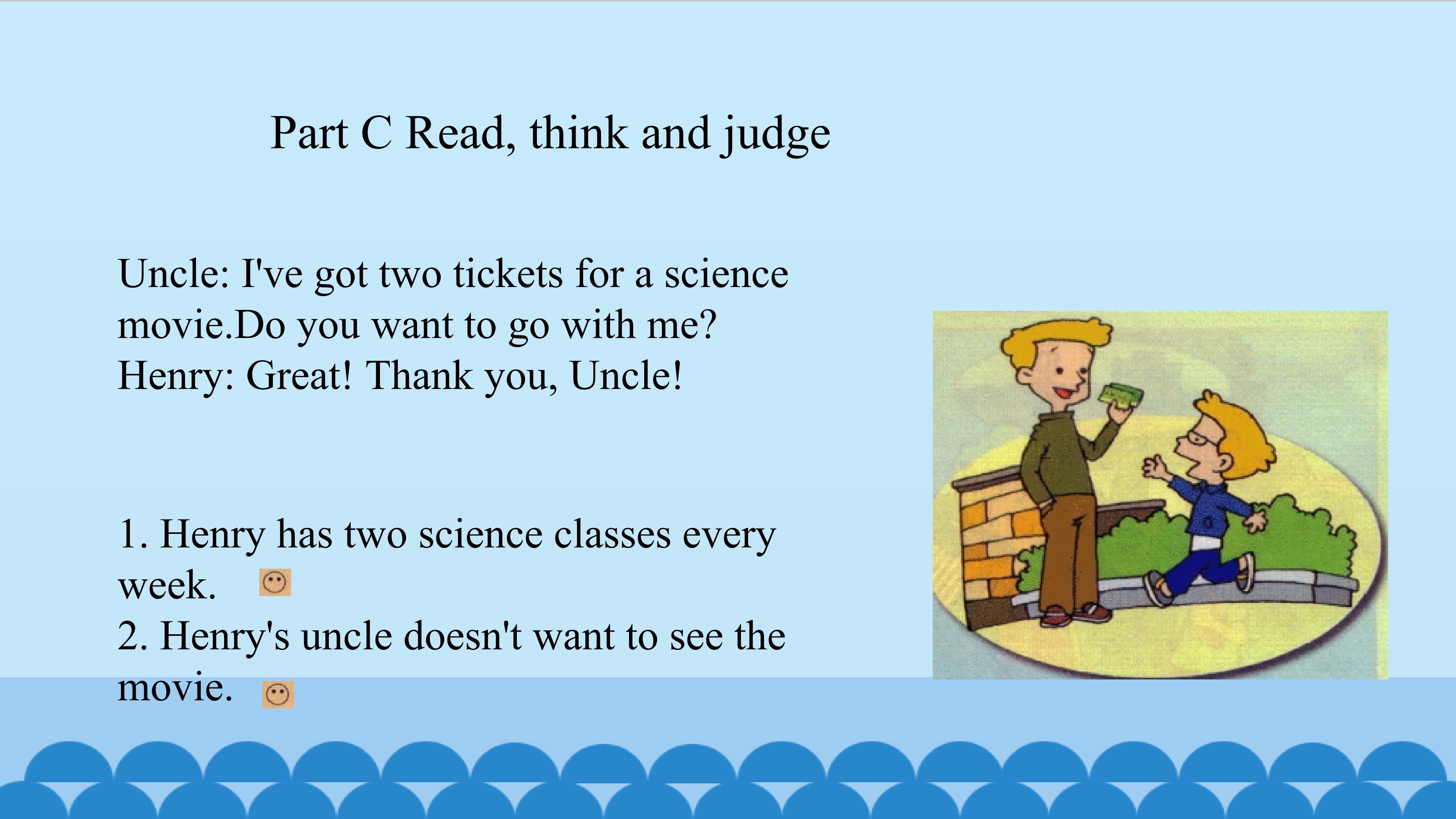 Part C Read, think and judge

Uncle: I've got two tickets for a science movie.Do you want to go with me?
Henry: Great! Thank you, Uncle!

1. Henry has two science classes every week.
2. Henry's uncle doesn't want to see the movie.